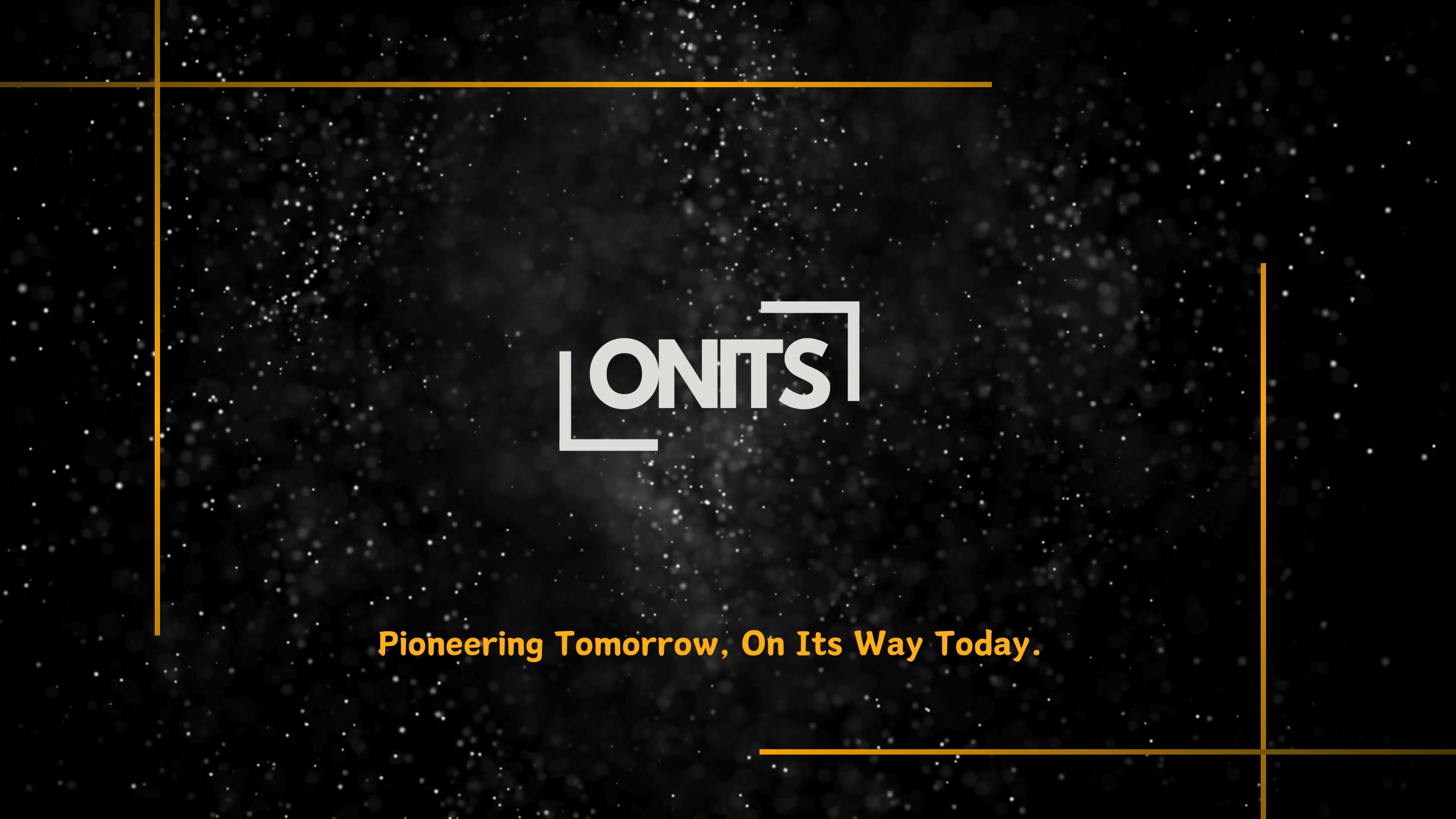 ONITS

Pioneering Tomorrow, On Its Way Today.